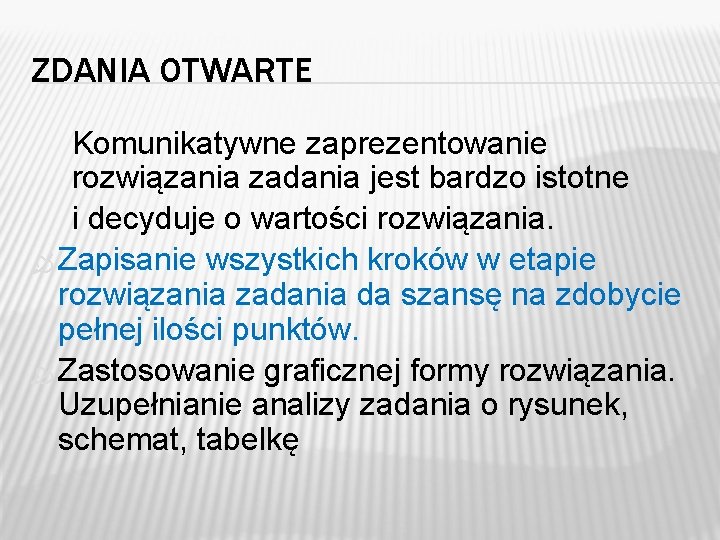 ZDANIA OTWARTE

Komunikatywne zaprezentowanie rozwiązania zadania jest bardzo istotne i decyduje o wartości rozwiązania.

Zapisanie wszystkich kroków w etapie rozwiązania zadania da szansę na zdobycie pełnej ilości punktów.

Zastosowanie graficznej formy rozwiązania. Uzupełnianie analizy zadania o rysunek, schemat, tabelkę